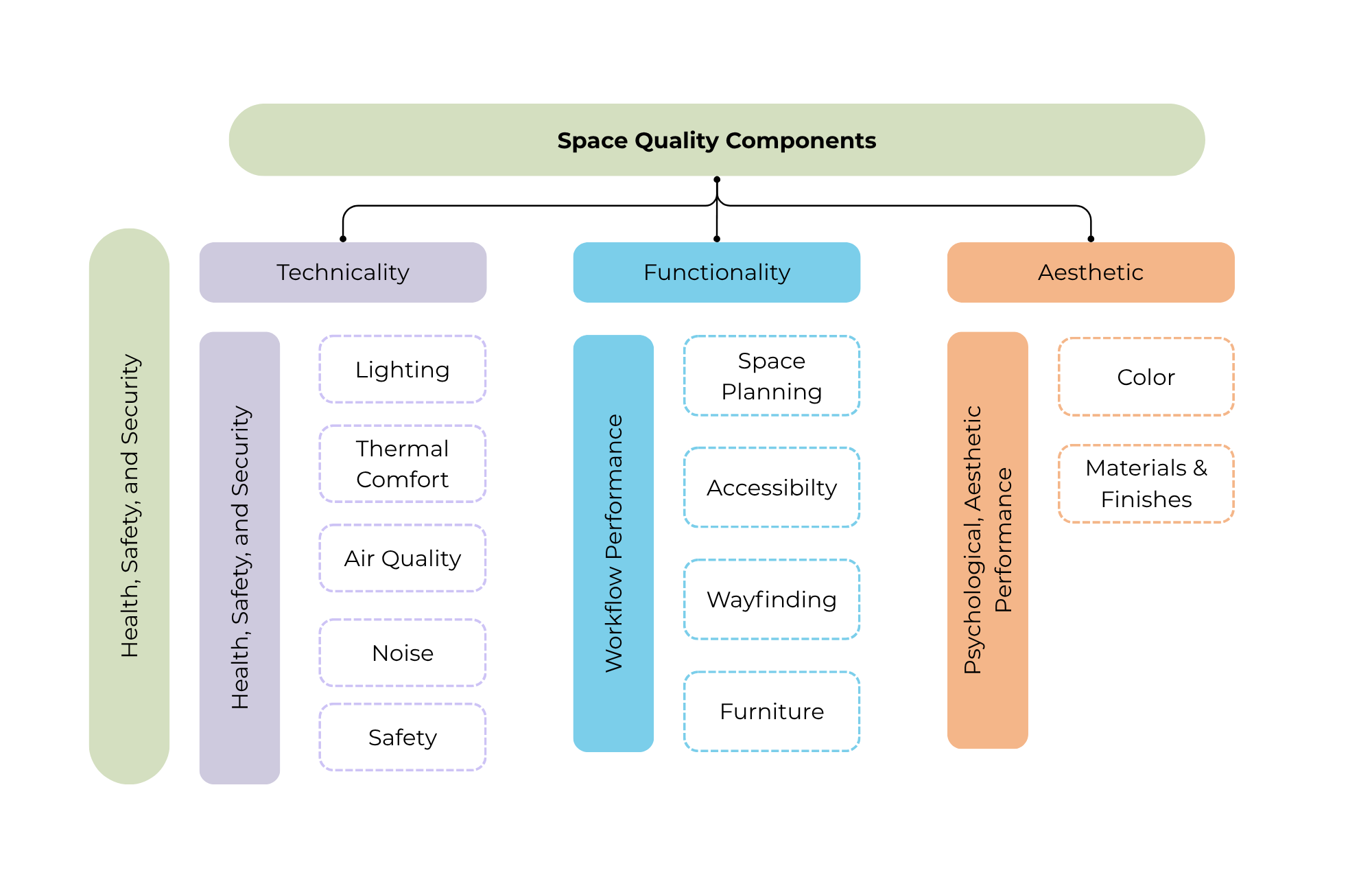 Space Quality Components

Health, Safety, and Security

Technicality

Health, Safety, and Security

Lighting

Thermal Comfort

Air Quality

Noise

Safety

Functionality

Workflow Performance

Space Planning

Accessibilty

Wayfinding

Furniture

Aesthetic

Psychological, Aesthetic Performance

Color

Materials & Finishes